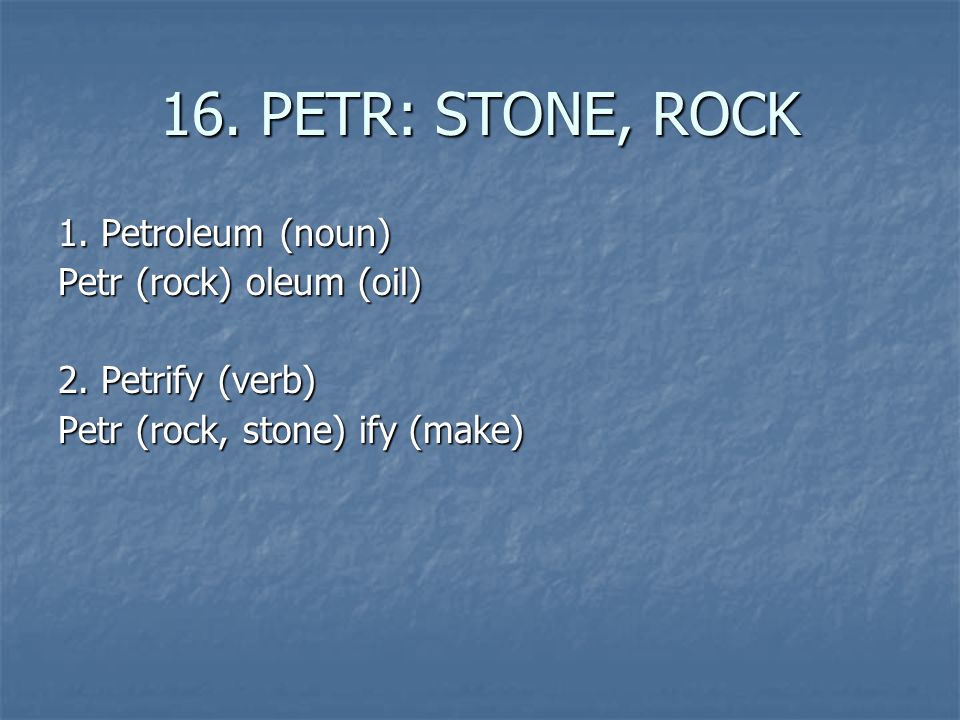 16. PETR: STONE, ROCK

1. Petroleum (noun)
Petr (rock) oleum (oil)

2. Petrify (verb)
Petr (rock, stone) ify (make)